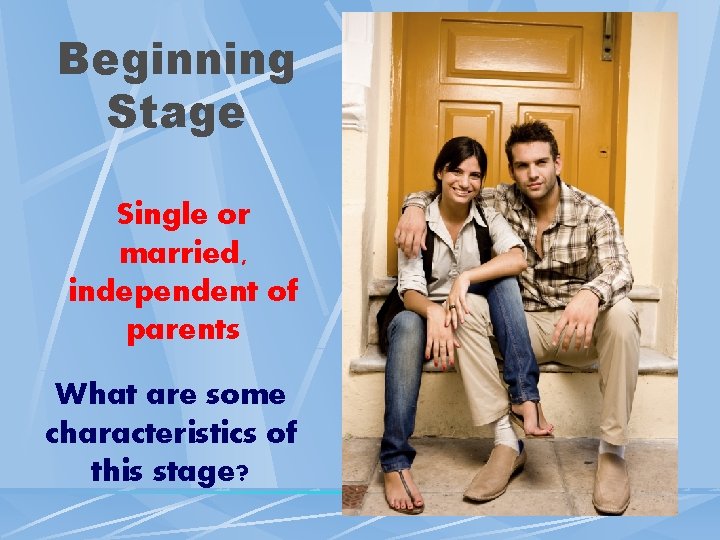 Beginning Stage

Single or married, independent of parents

What are some characteristics of this stage?